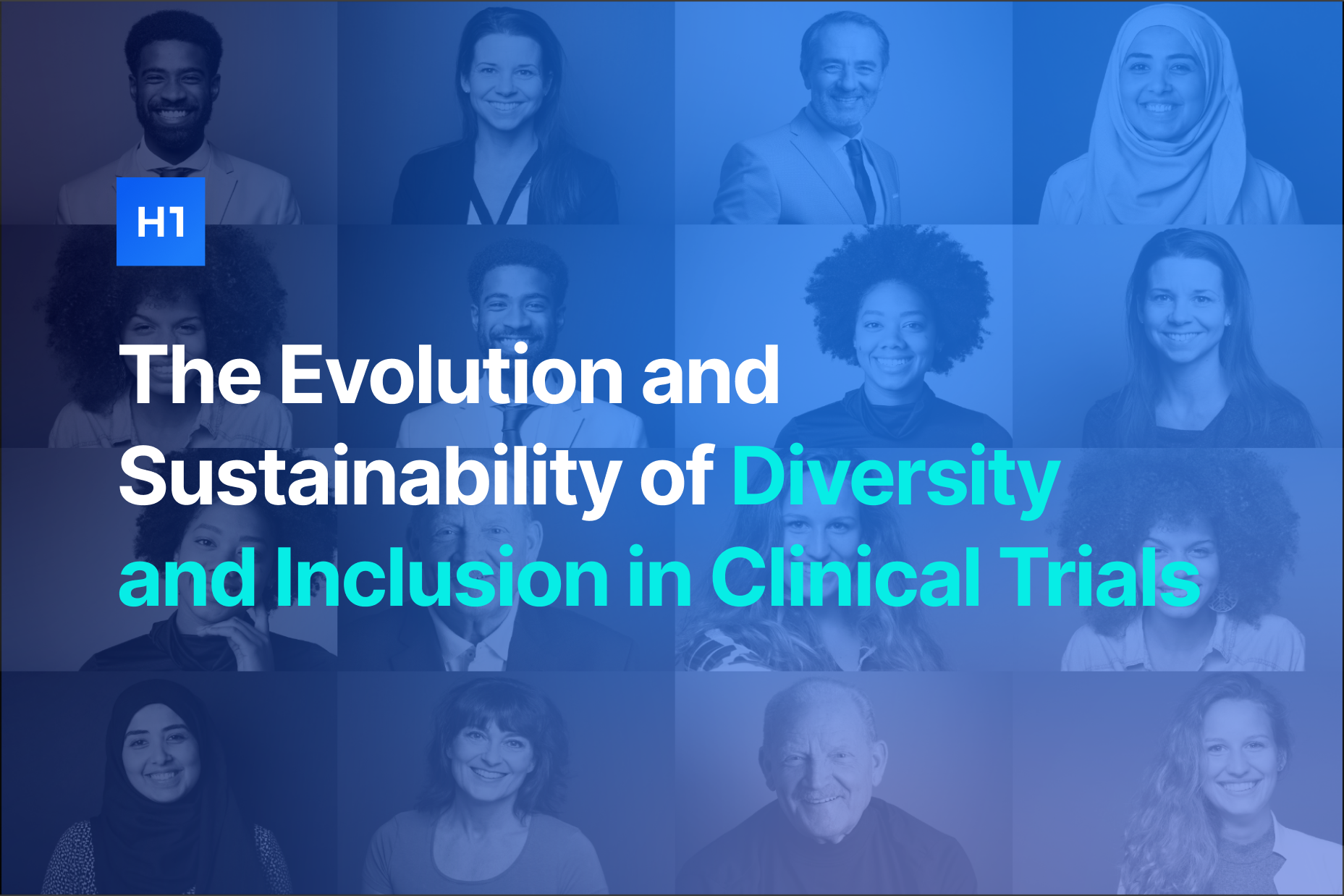 H1

The Evolution and Sustainability of Diversity and Inclusion in Clinical Trials